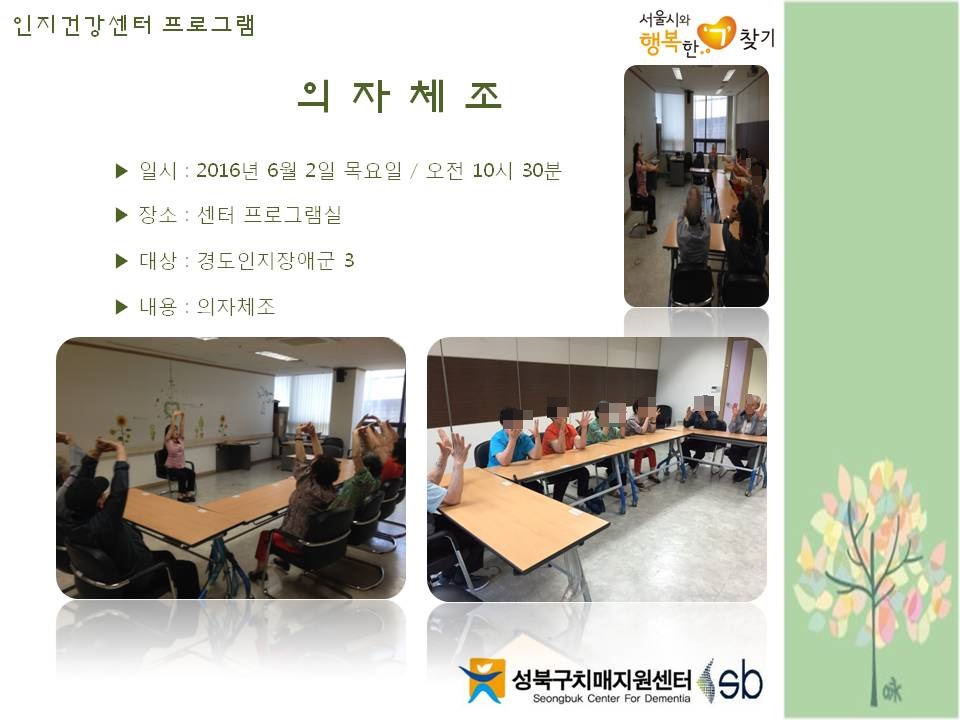 인지건강센터 프로그램

서울시와 행복한 ㄱ 찾기

의 자 체 조

▶ 일시 : 2016년 6월 2일 목요일 / 오전 10시 30분

▶ 장소 : 센터 프로그램실

▶ 대상 : 경도인지장애군 3

▶ 내용 : 의자체조

성북구치매지원센터 Seongbuk Center For Dementia sb